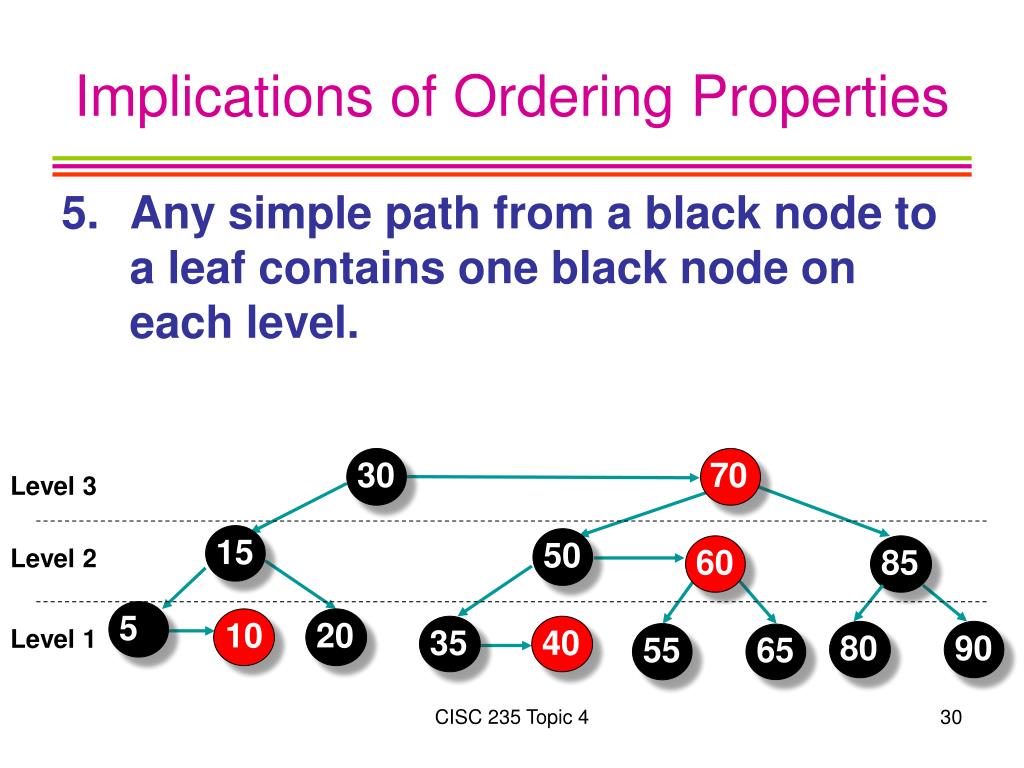 Implications of Ordering Properties

5. Any simple path from a black node to a leaf contains one black node on each level.

Level 3

30

70

Level 2

15

50

60

85

Level 1

5

10

20

35

40

55

65

80

90

CISC 235 Topic 4

30